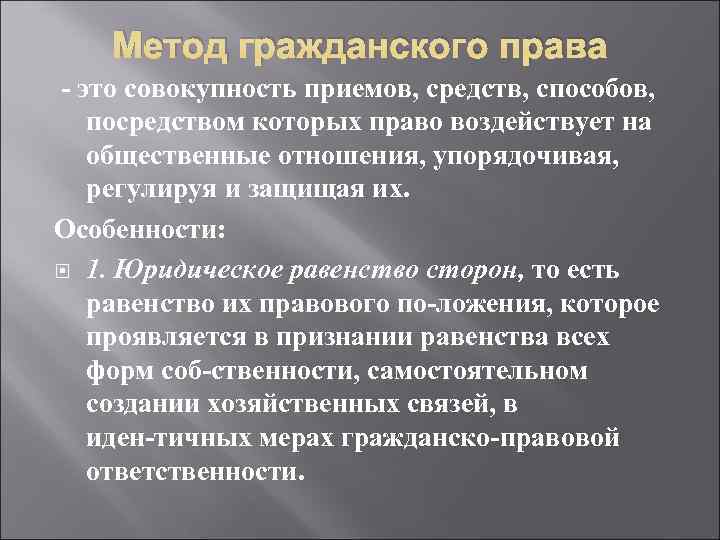 Метод гражданского права

- это совокупность приемов, средств, способов, посредством которых право воздействует на общественные отношения, упорядочивая, регулируя и защищая их.

Особенности:

1. Юридическое равенство сторон, то есть равенство их правового по-ложения, которое проявляется в признании равенства всех форм соб-ственности, самостоятельном создании хозяйственных связей, в иден-тичных мерах гражданско-правовой ответственности.